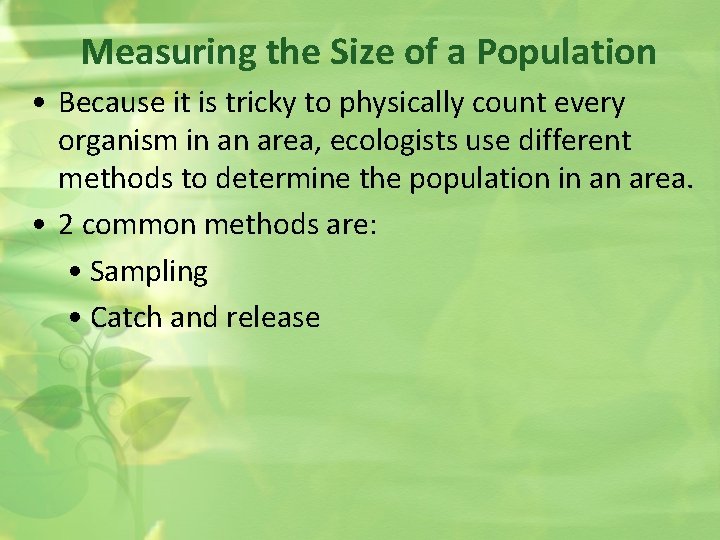 Measuring the Size of a Population

• Because it is tricky to physically count every organism in an area, ecologists use different methods to determine the population in an area.

• 2 common methods are:

• Sampling

• Catch and release